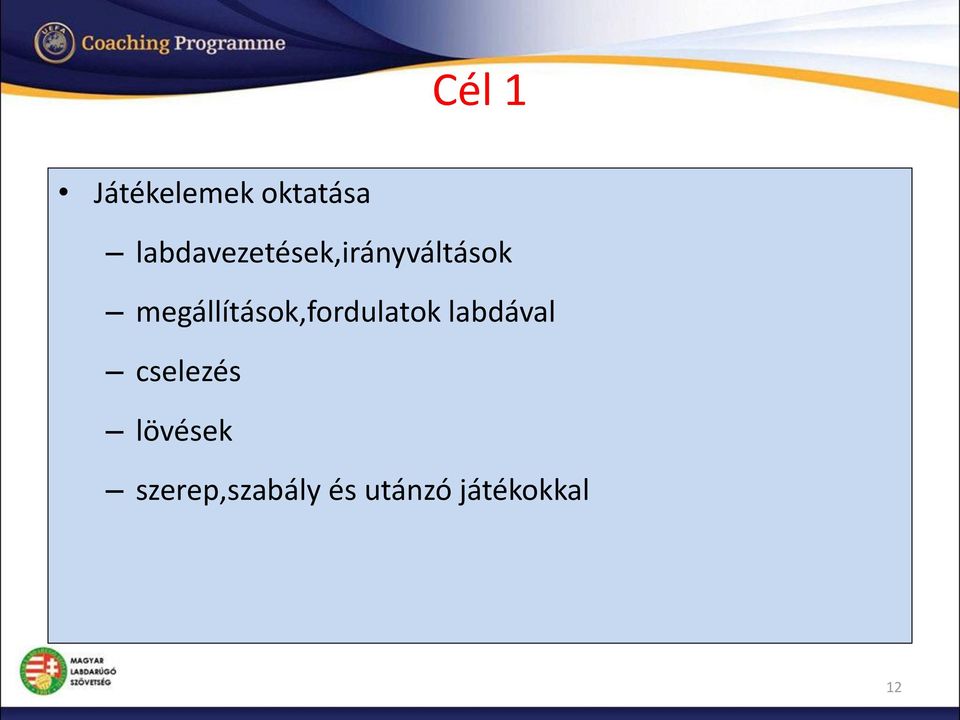 UEFA Coaching Programme

Cél 1

• Játékelemek oktatása
– labdavezetések,irányváltások
– megállítások,fordulatok labdával
– cselezés
– lövések
– szerep,szabály és utánzó játékokkal

MAGYAR LABDARÚGÓ SZÖVETSÉG

12